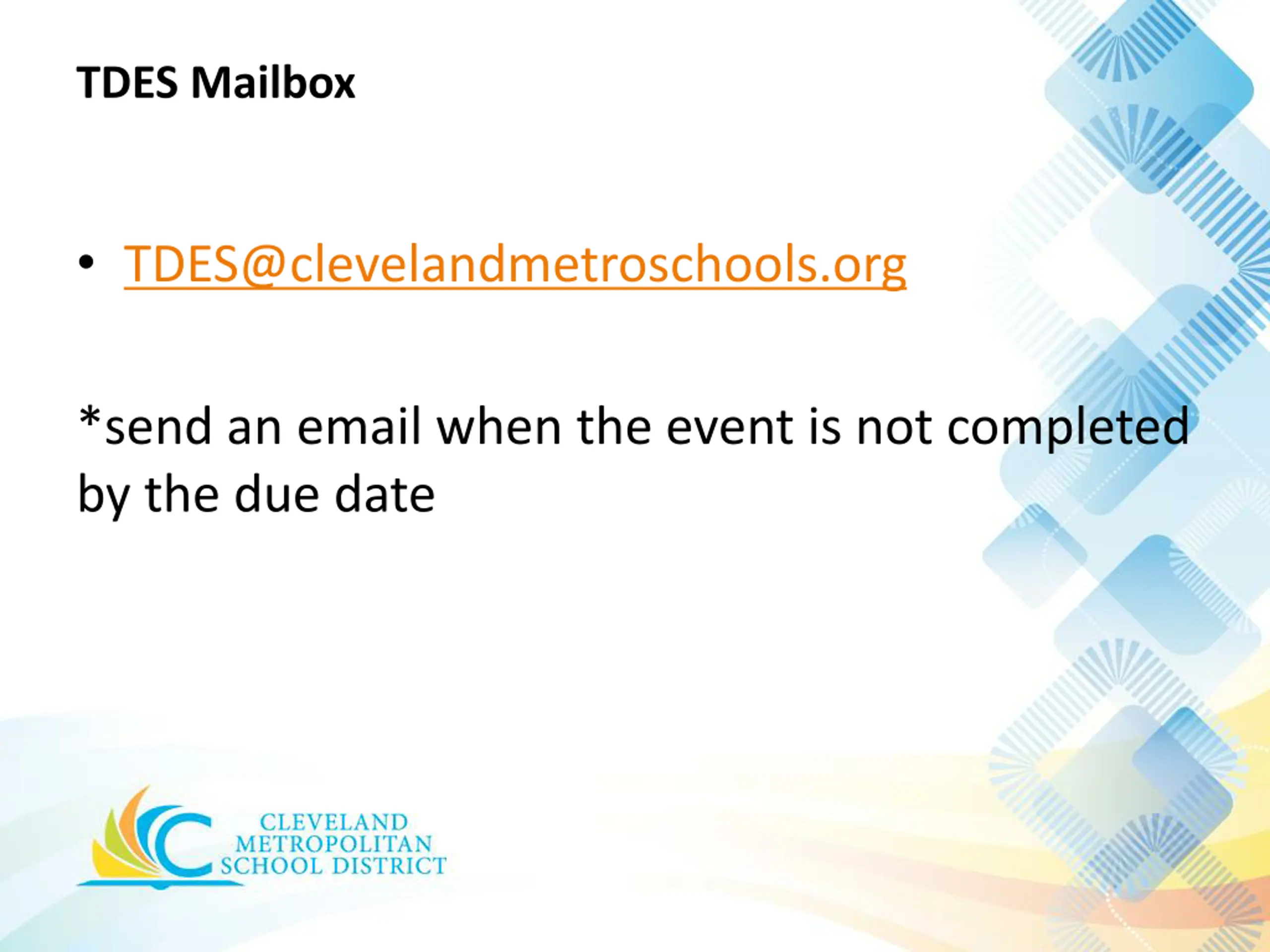 TDES Mailbox

• TDES@clevelandmetroschools.org

*send an email when the event is not completed by the due date

CLEVELAND
METROPOLITAN
SCHOOL DISTRICT